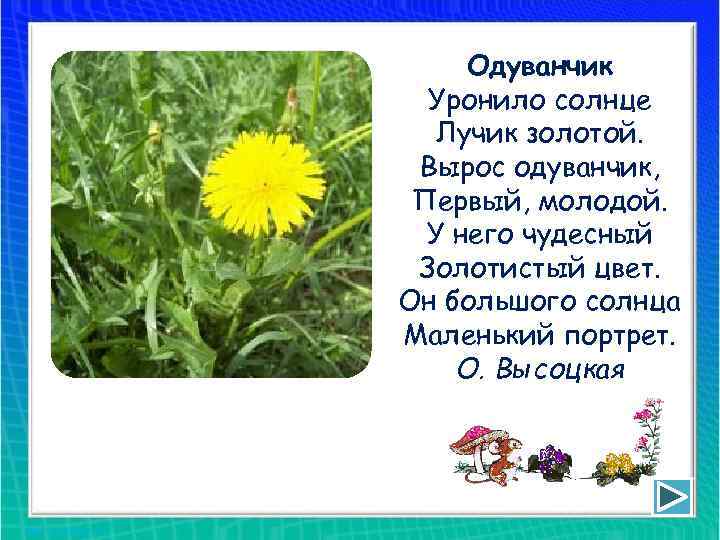 Одуванчик
Уронило солнце
Лучик золотой.
Вырос одуванчик,
Первый, молодой.
У него чудесный
Золотистый цвет.
Он большого солнца
Маленький портрет.
О. Высоцкая